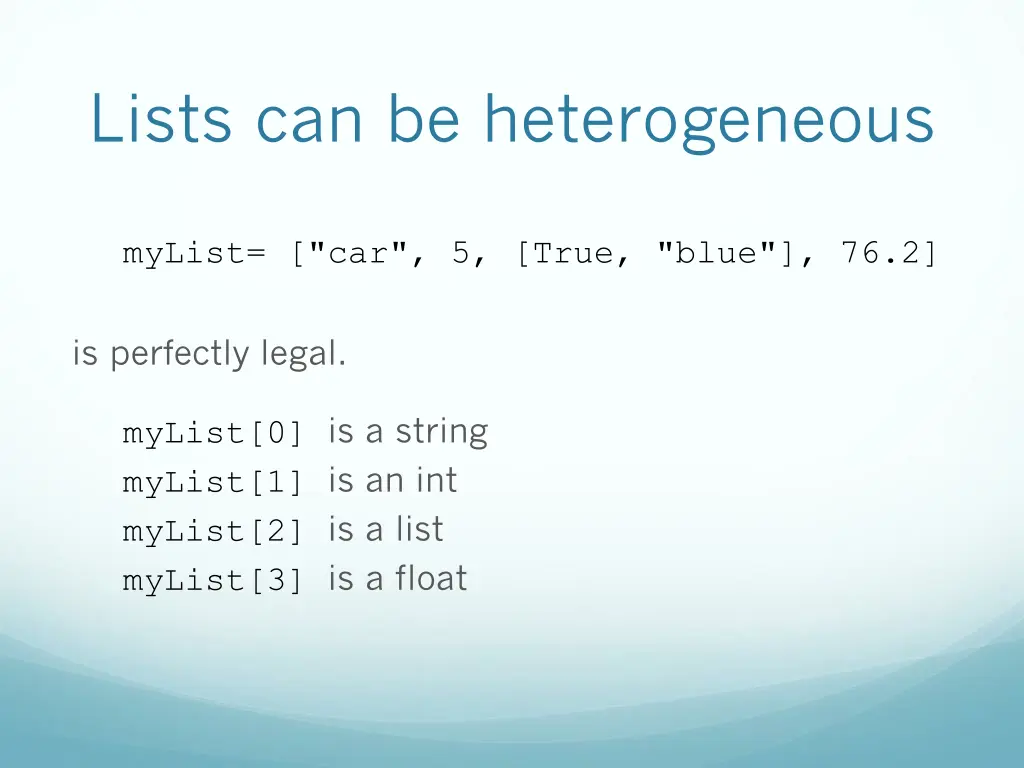 Lists can be heterogeneous

myList= ["car", 5, [True, "blue"], 76.2]

is perfectly legal.

myList[0] is a string
myList[1] is an int
myList[2] is a list
myList[3] is a float